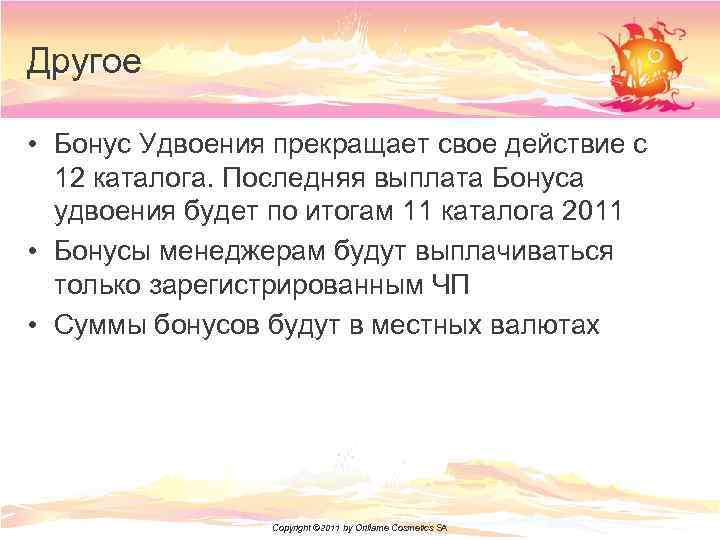 Другое

• Бонус Удвоения прекращает свое действие с 12 каталога. Последняя выплата Бонуса удвоения будет по итогам 11 каталога 2011
• Бонусы менеджерам будут выплачиваться только зарегистрированным ЧП
• Суммы бонусов будут в местных валютах

Copyright ©2011 by Oriflame Cosmetics SA